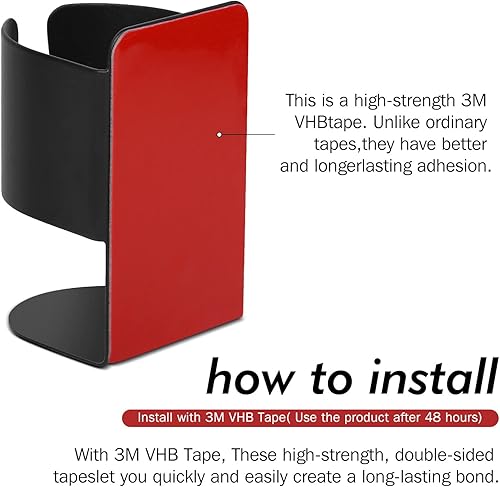 This is a high-strength 3M VHBtape. Unlike ordinary tapes,they have better and longerlasting adhesion.

how to install

Install with 3M VHB Tape( Use the product after 48 hours)

With 3M VHB Tape, These high-strength, double-sided tapeslet you quickly and easily create a long-lasting bond.